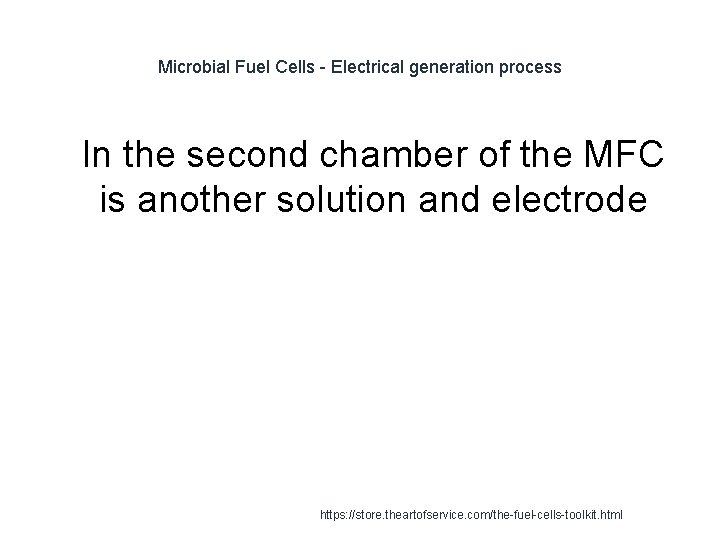 Microbial Fuel Cells - Electrical generation process

In the second chamber of the MFC is another solution and electrode

https://store.theartofservice.com/the-fuel-cells-toolkit.html